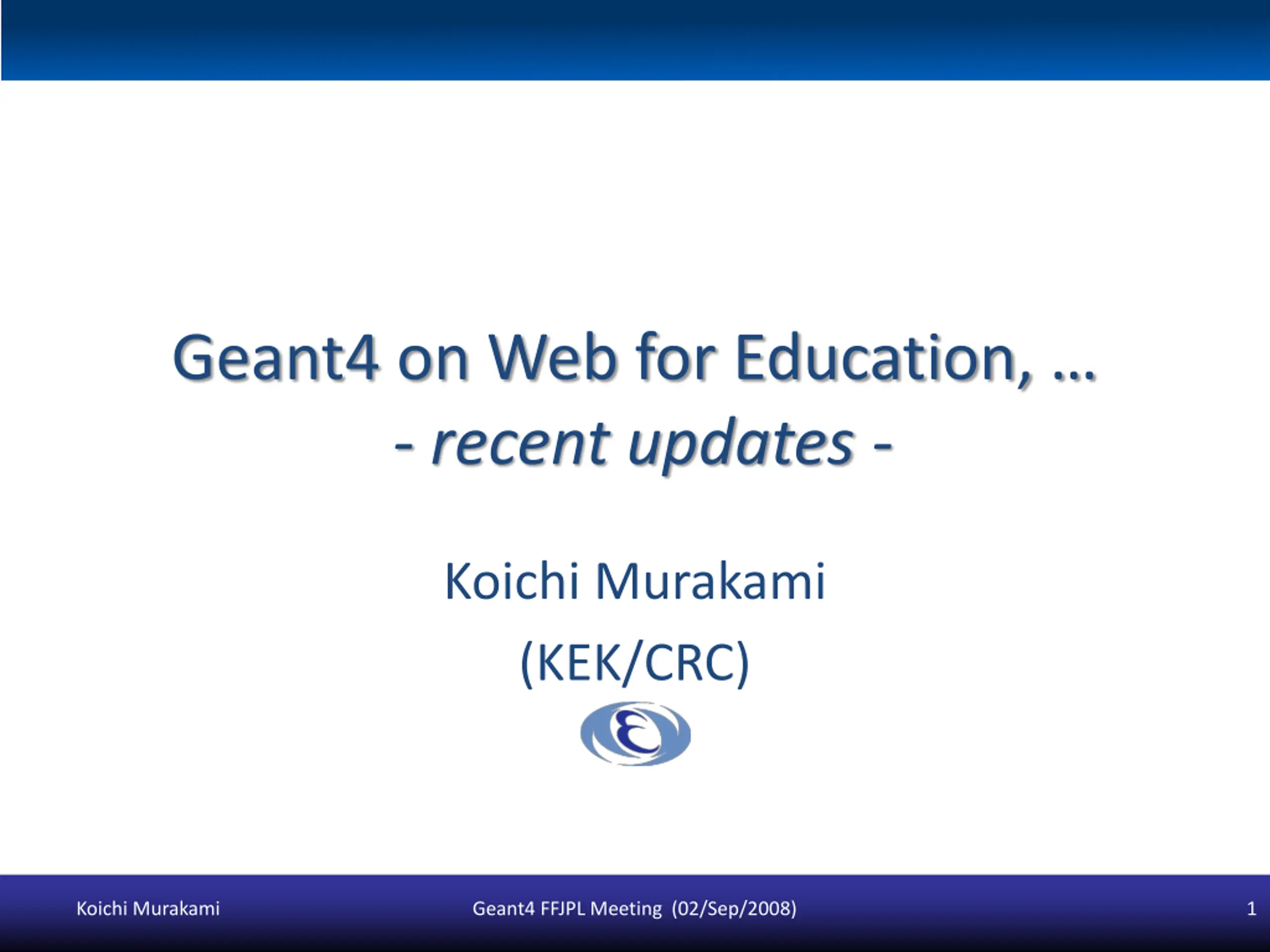 Geant4 on Web for Education, …
- recent updates -

Koichi Murakami
(KEK/CRC)

Koichi Murakami
Geant4 FFJPL Meeting (02/Sep/2008)
1